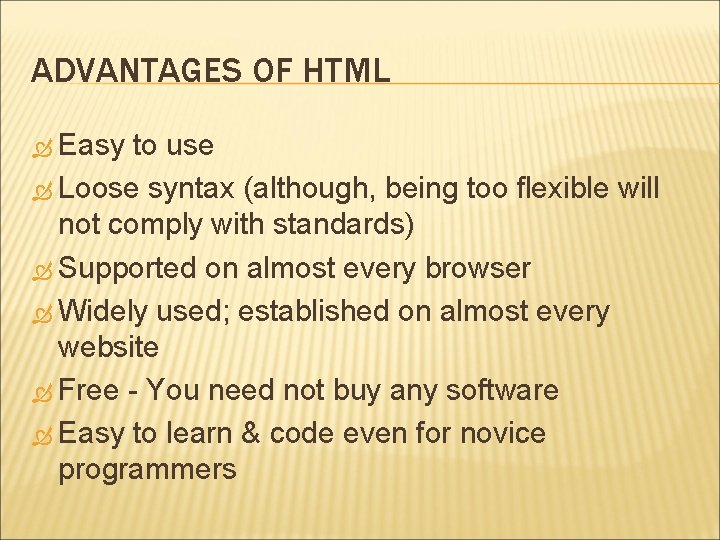 ADVANTAGES OF HTML

Easy to use
Loose syntax (although, being too flexible will not comply with standards)
Supported on almost every browser
Widely used; established on almost every website
Free - You need not buy any software
Easy to learn & code even for novice programmers